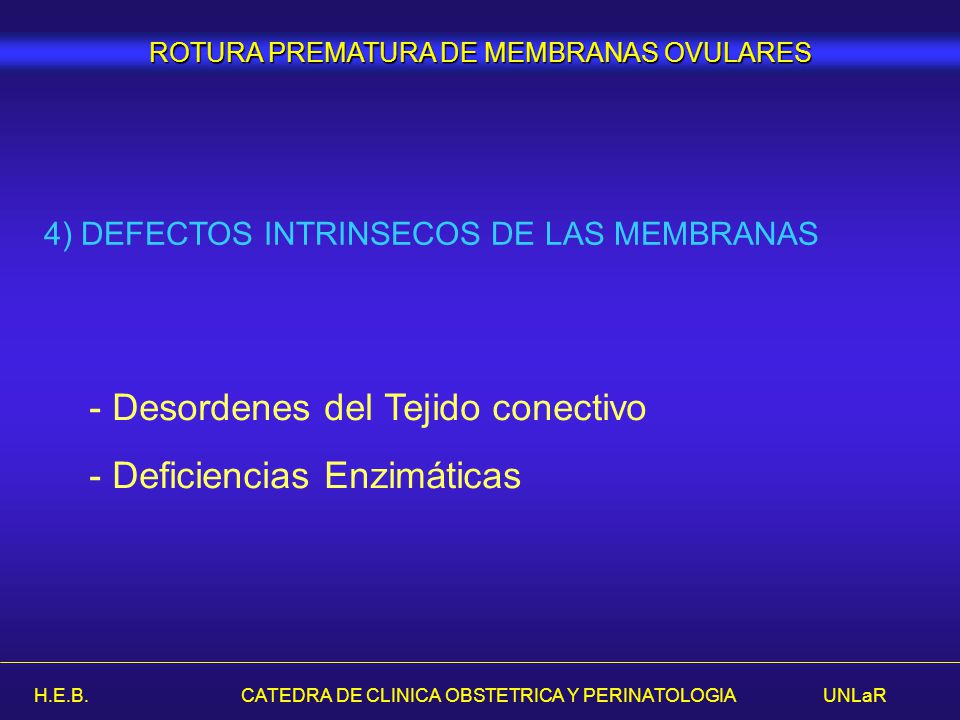 ROTURA PREMATURA DE MEMBRANAS OVULARES

4) DEFECTOS INTRINSECOS DE LAS MEMBRANAS

- Desordenes del Tejido conectivo

- Deficiencias Enzimáticas

H.E.B.

CATEDRA DE CLINICA OBSTETRICA Y PERINATOLOGIA

UNLaR